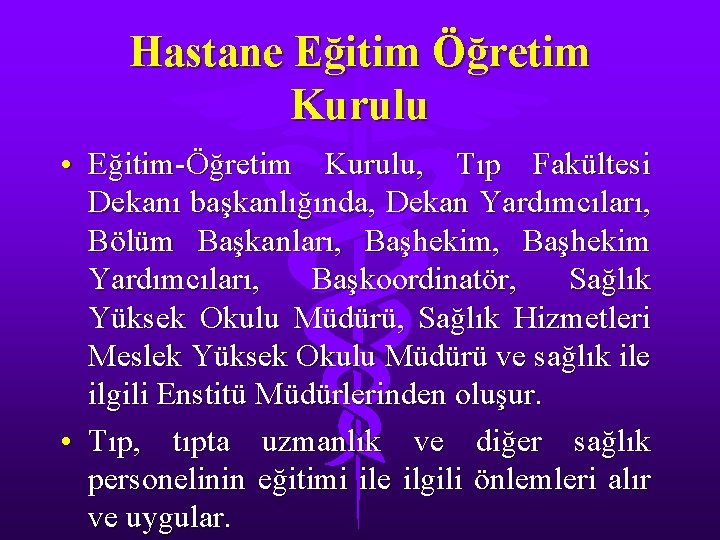 Hastane Eğitim Öğretim Kurulu

• Eğitim-Öğretim Kurulu, Tıp Fakültesi Dekanı başkanlığında, Dekan Yardımcıları, Bölüm Başkanları, Başhekim, Başhekim Yardımcıları, Başkoordinatör, Sağlık Yüksek Okulu Müdürü, Sağlık Hizmetleri Meslek Yüksek Okulu Müdürü ve sağlık ile ilgili Enstitü Müdürlerinden oluşur.

• Tıp, tıpta uzmanlık ve diğer sağlık personelinin eğitimi ile ilgili önlemleri alır ve uygular.